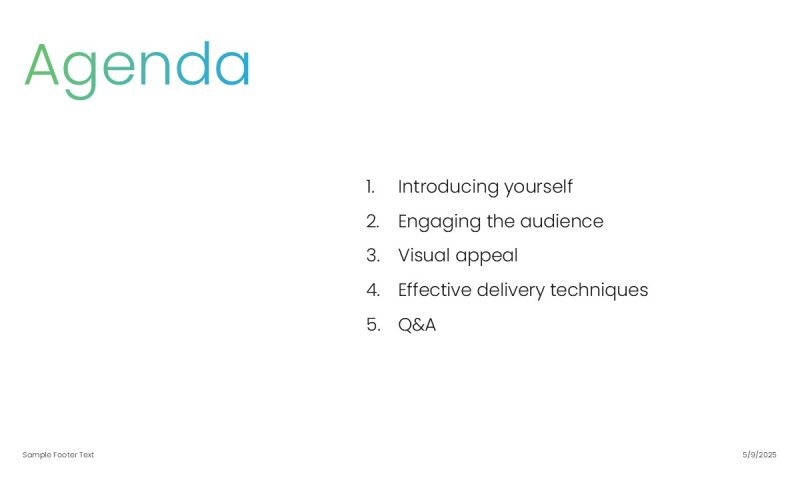 Agenda

1. Introducing yourself
2. Engaging the audience
3. Visual appeal
4. Effective delivery techniques
5. Q&A

Sample Footer Text

5/9/2025